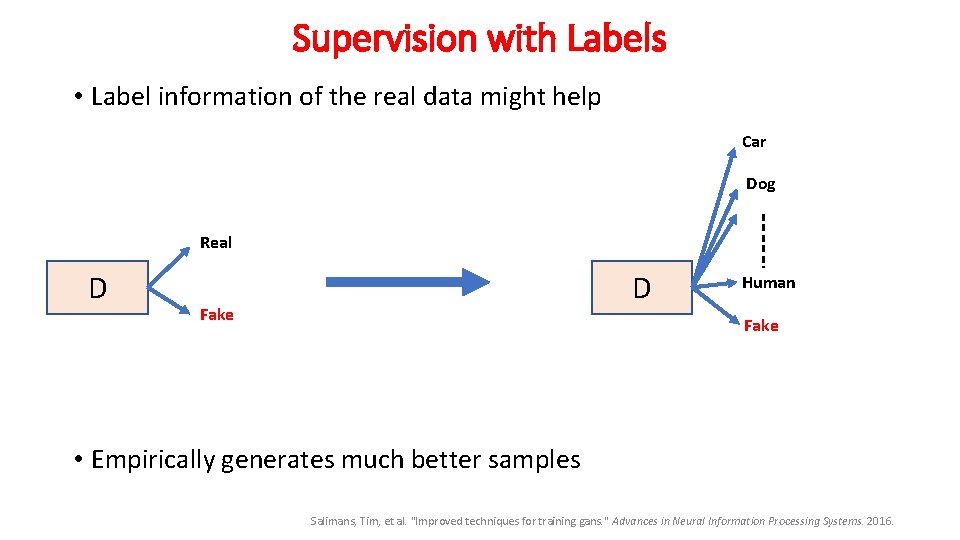 Supervision with Labels

• Label information of the real data might help

D

Real

Fake

D

Car

Dog

Human

Fake

• Empirically generates much better samples

Salimans, Tim, et al. "Improved techniques for training gans." Advances in Neural Information Processing Systems. 2016.